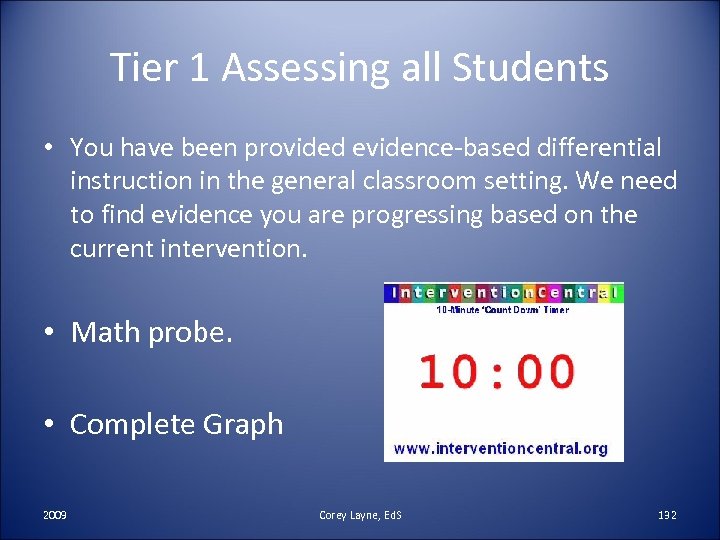 Tier 1 Assessing all Students

• You have been provided evidence-based differential instruction in the general classroom setting. We need to find evidence you are progressing based on the current intervention.

• Math probe.

• Complete Graph

InterventionCentral
10-Minute 'Count Down' Timer
10:00
www.interventioncentral.org

2009 Corey Layne, EdS 132